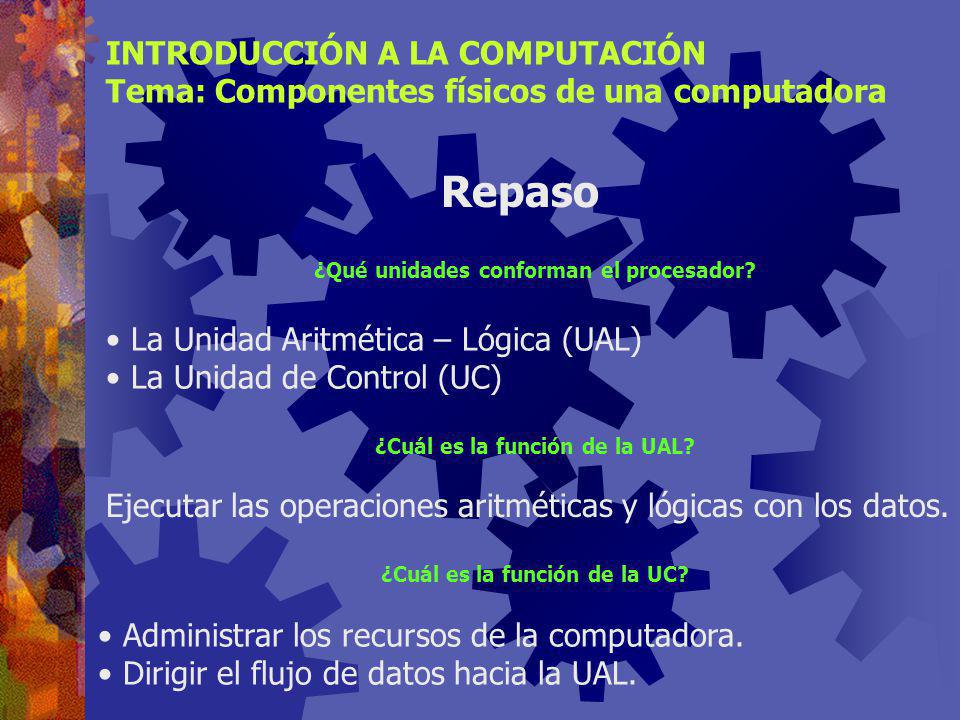 INTRODUCCIÓN A LA COMPUTACIÓN
Tema: Componentes físicos de una computadora

Repaso

¿Qué unidades conforman el procesador?

• La Unidad Aritmética – Lógica (UAL)
• La Unidad de Control (UC)

¿Cuál es la función de la UAL?

Ejecutar las operaciones aritméticas y lógicas con los datos.

¿Cuál es la función de la UC?

• Administrar los recursos de la computadora.
• Dirigir el flujo de datos hacia la UAL.